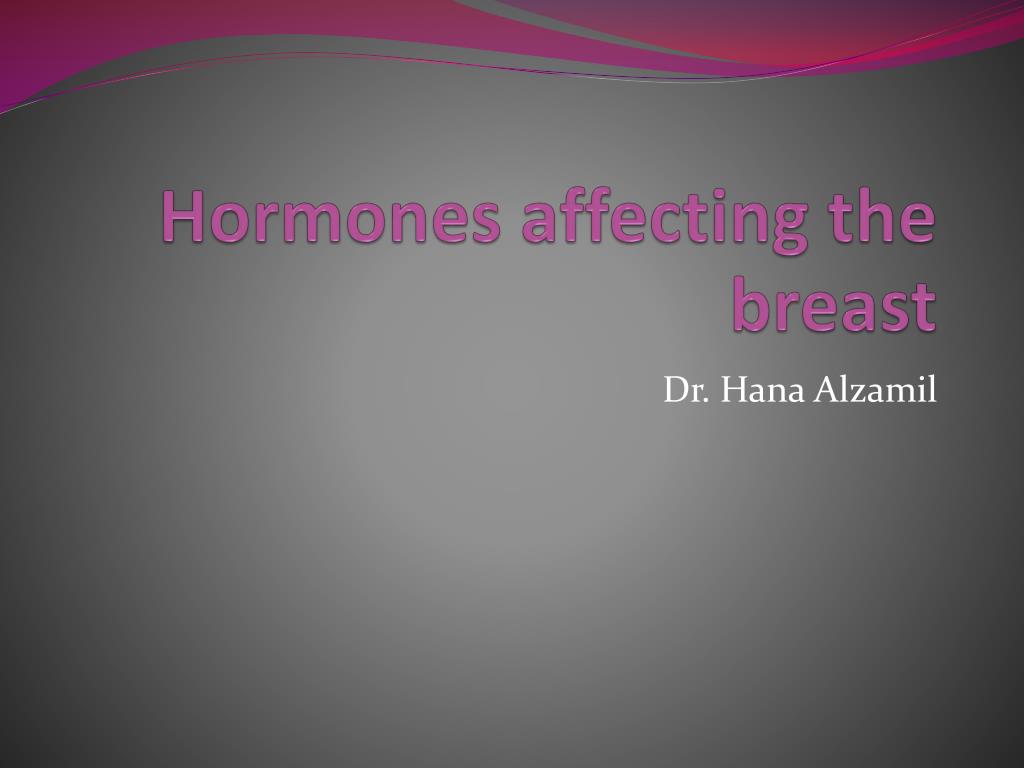 Hormones affecting the breast

Dr. Hana Alzamil